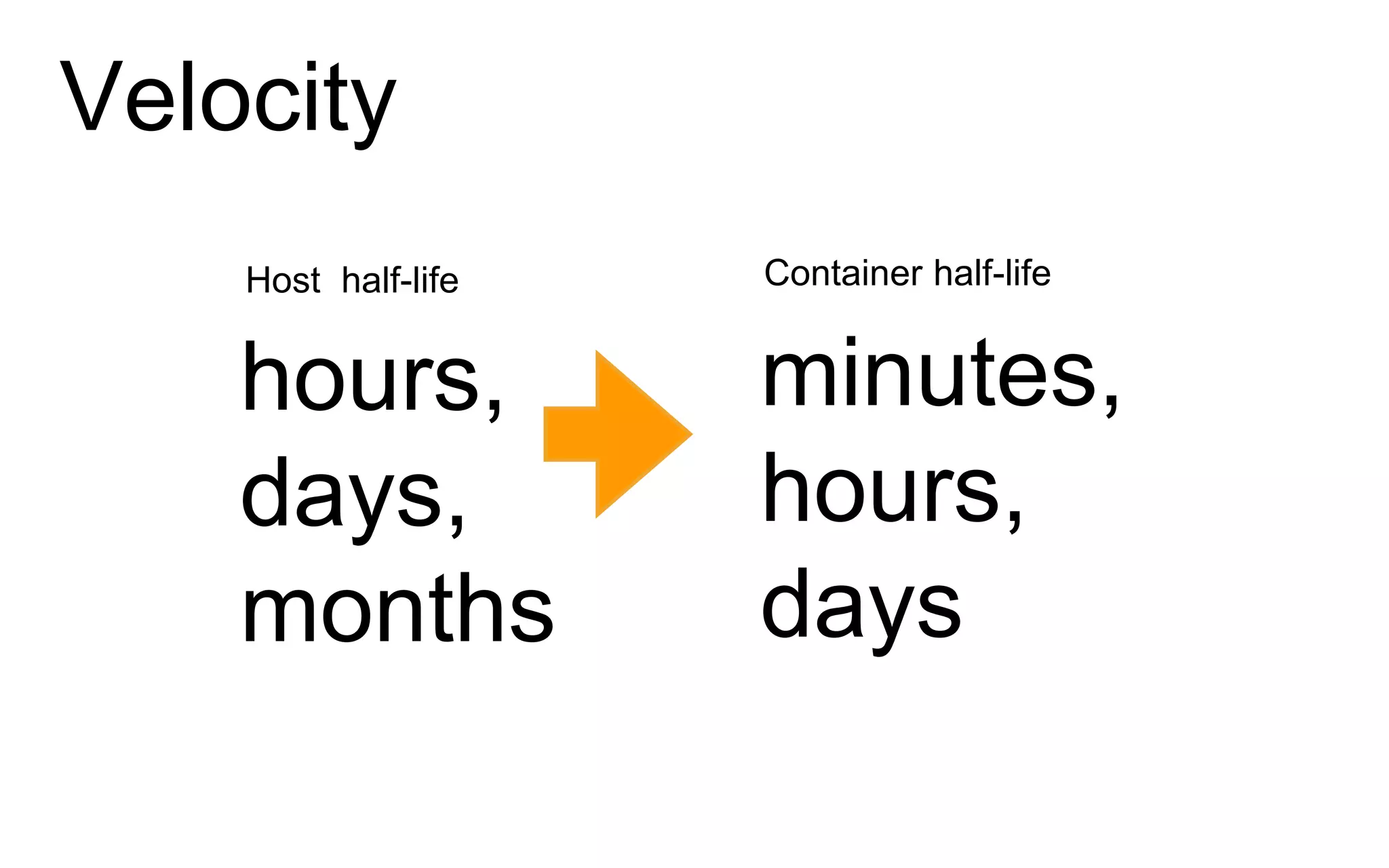 Velocity

Host half-life

hours,
days,
months

Container half-life

minutes,
hours,
days